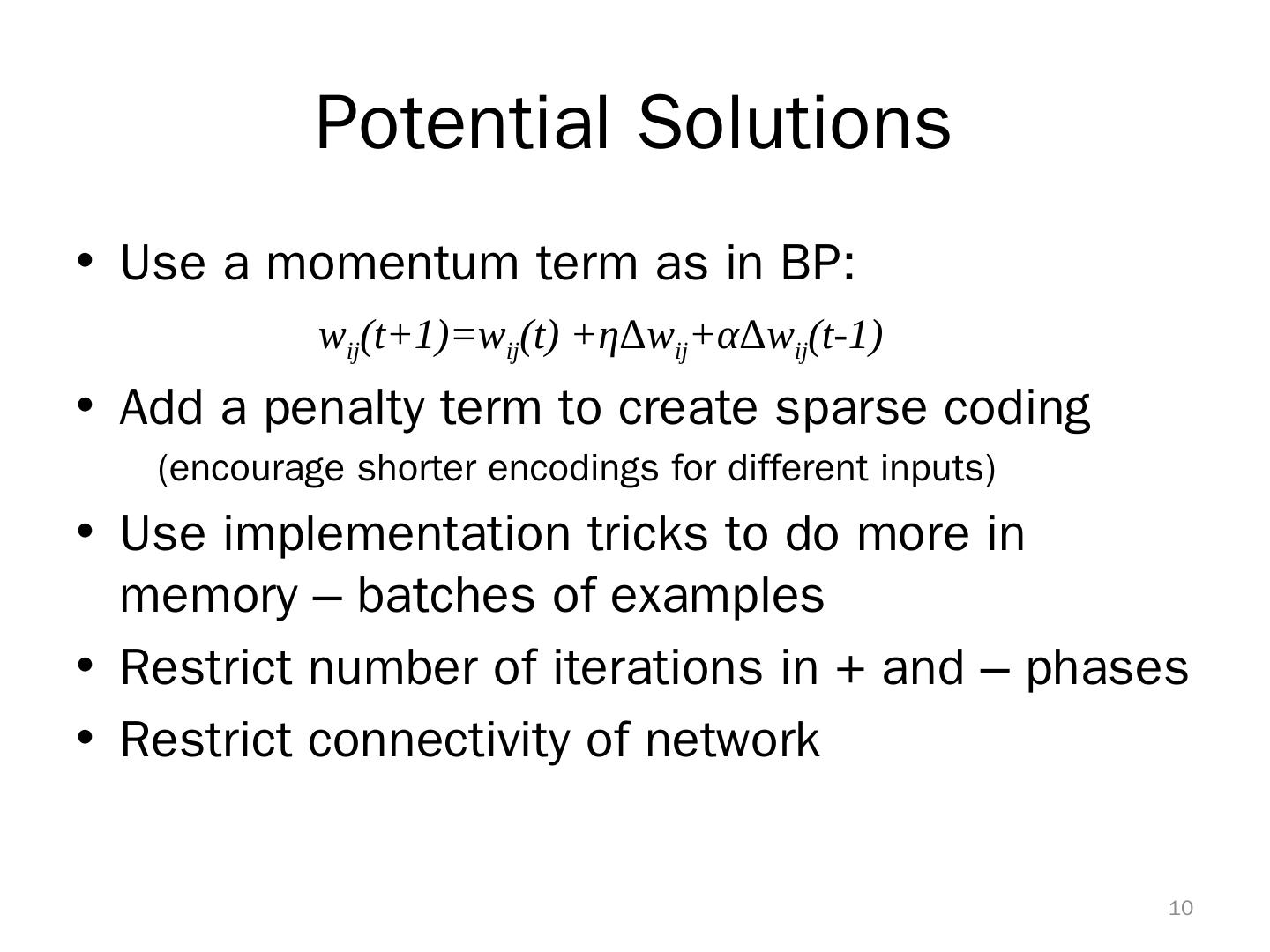 Potential Solutions

• Use a momentum term as in BP:

$w_{ij}(t+1)=w_{ij}(t) +\eta\Delta w_{ij}+\alpha\Delta w_{ij}(t-1)$

• Add a penalty term to create sparse coding
(encourage shorter encodings for different inputs)

• Use implementation tricks to do more in memory – batches of examples

• Restrict number of iterations in + and – phases

• Restrict connectivity of network

10